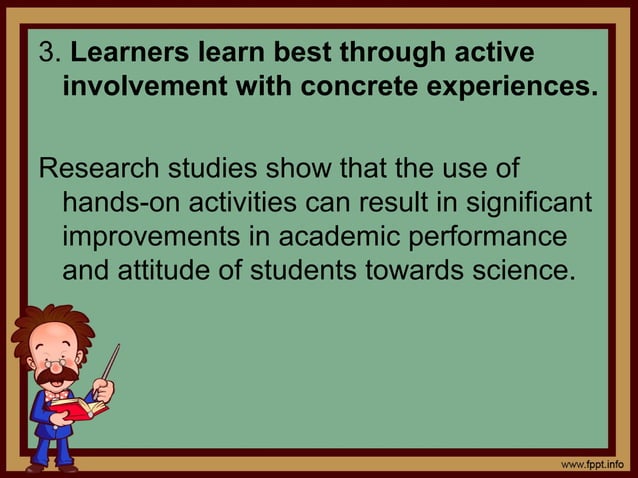 3. Learners learn best through active involvement with concrete experiences.

Research studies show that the use of hands-on activities can result in significant improvements in academic performance and attitude of students towards science.

www.fppt.info